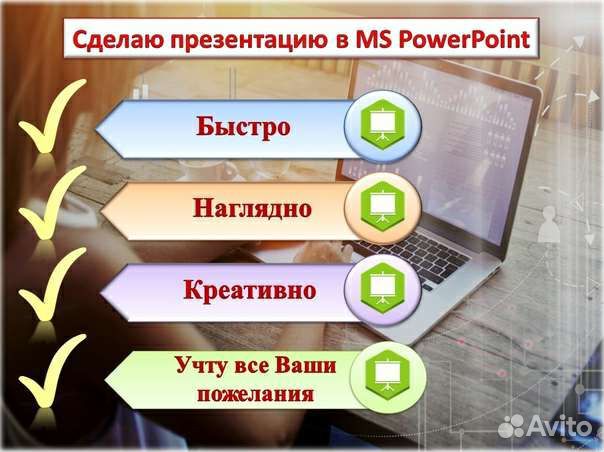 Сделаю презентацию в MS PowerPoint

Быстро

Наглядно

Креативно

Учту все Ваши пожелания

Avito